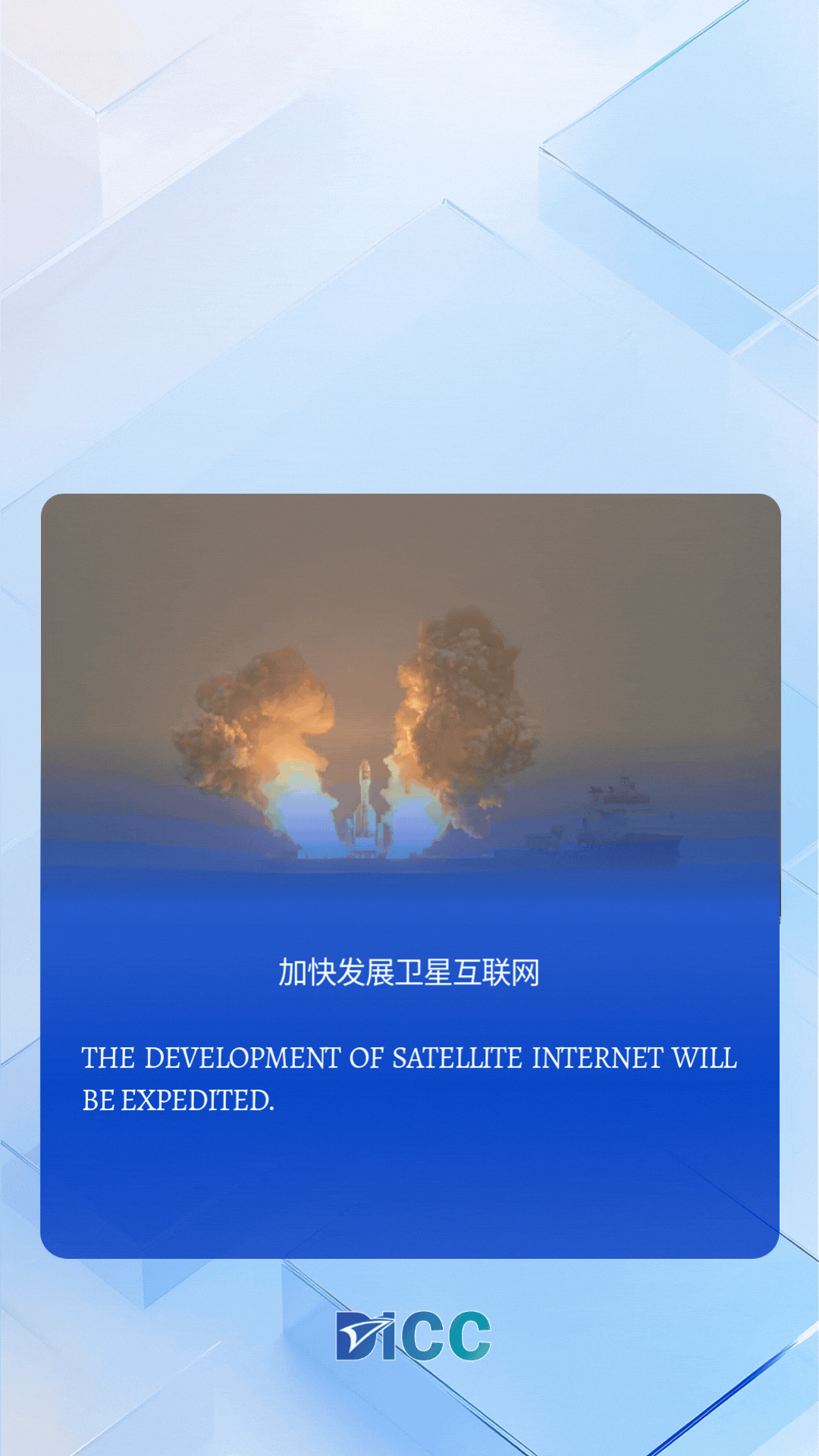 加快发展卫星互联网

THE DEVELOPMENT OF SATELLITE INTERNET WILL BE EXPEDITED.

DICC